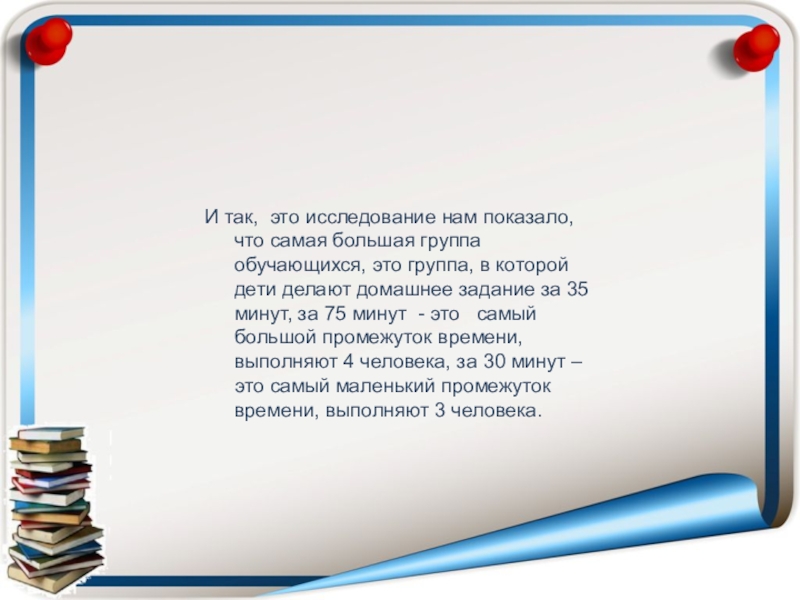 И так,  это исследование нам показало, что самая большая группа обучающихся, это группа, в которой дети делают домашнее задание за 35 минут, за 75 минут  - это   самый большой промежуток времени, выполняют 4 человека, за 30 минут – это самый маленький промежуток времени, выполняют 3 человека.